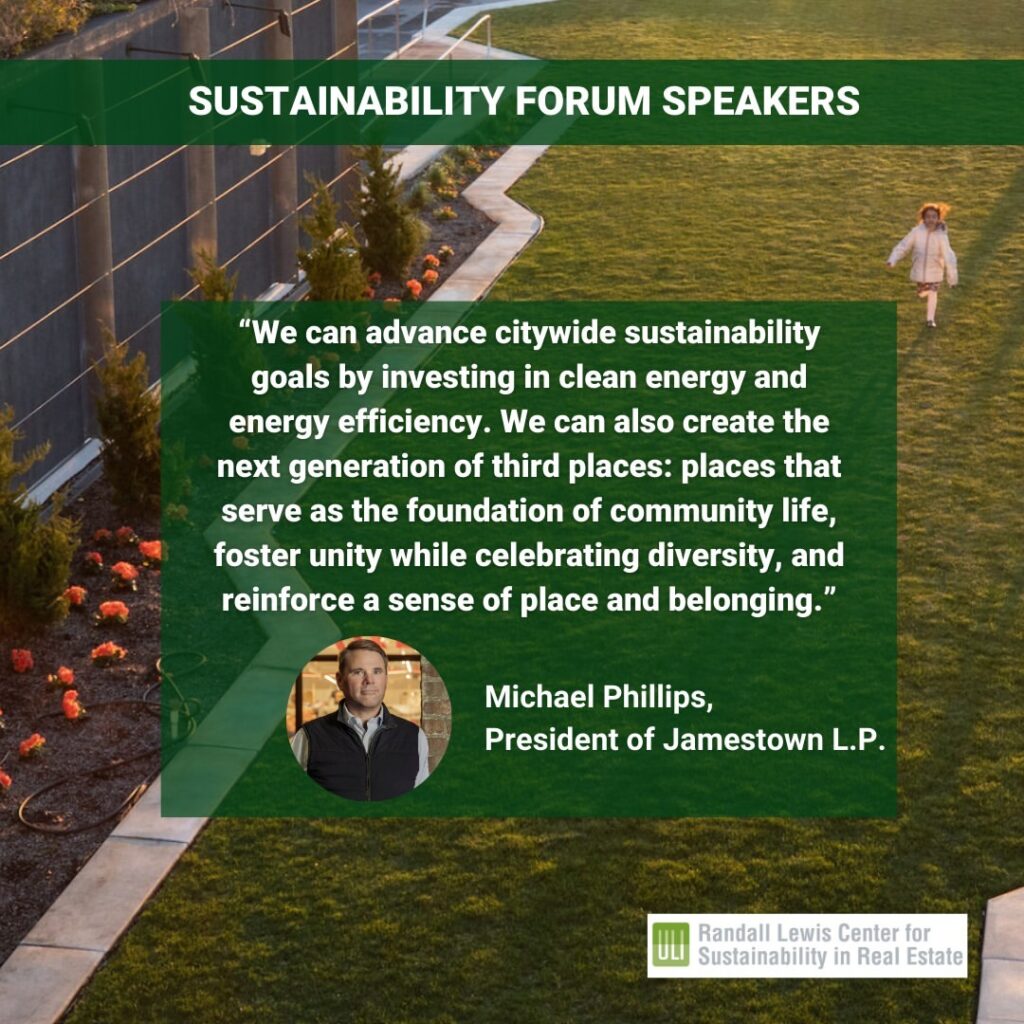 SUSTAINABILITY FORUM SPEAKERS

“We can advance citywide sustainability goals by investing in clean energy and energy efficiency. We can also create the next generation of third places: places that serve as the foundation of community life, foster unity while celebrating diversity, and reinforce a sense of place and belonging.”

Michael Phillips,
President of Jamestown L.P.

ULI Randall Lewis Center for Sustainability in Real Estate